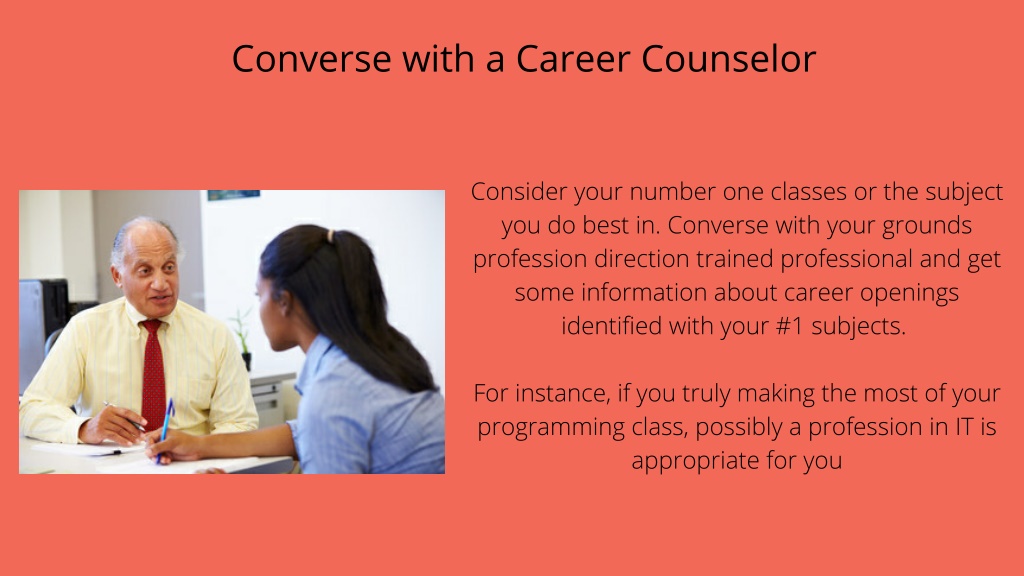 Converse with a Career Counselor

Consider your number one classes or the subject you do best in. Converse with your grounds profession direction trained professional and get some information about career openings identified with your #1 subjects.

For instance, if you truly making the most of your programming class, possibly a profession in IT is appropriate for you